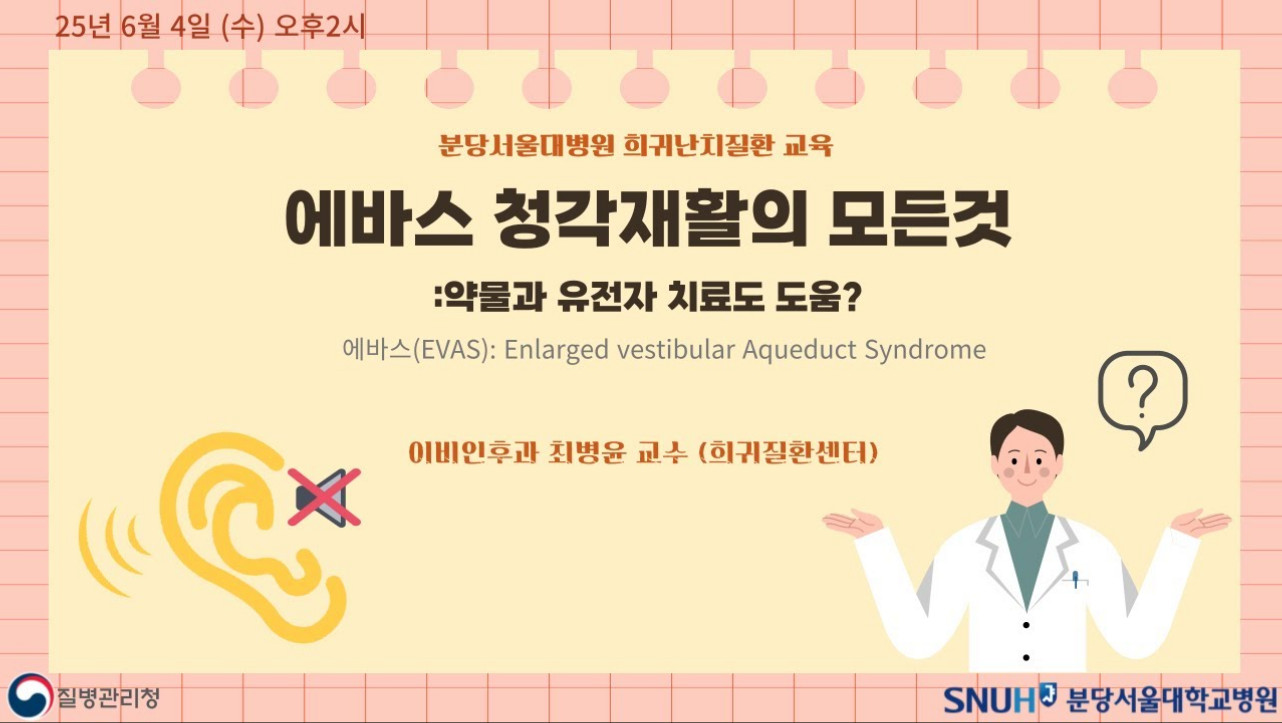 25년 6월 4일 (수) 오후2시

분당서울대병원 희귀난치질환 교육

에바스 청각재활의 모든것

:약물과 유전자 치료도 도움?

에바스(EVAS): Enlarged vestibular Aqueduct Syndrome

이비인후과 최병윤 교수 (희귀질환센터)

?

질병관리청

SNUH 분당서울대학교병원